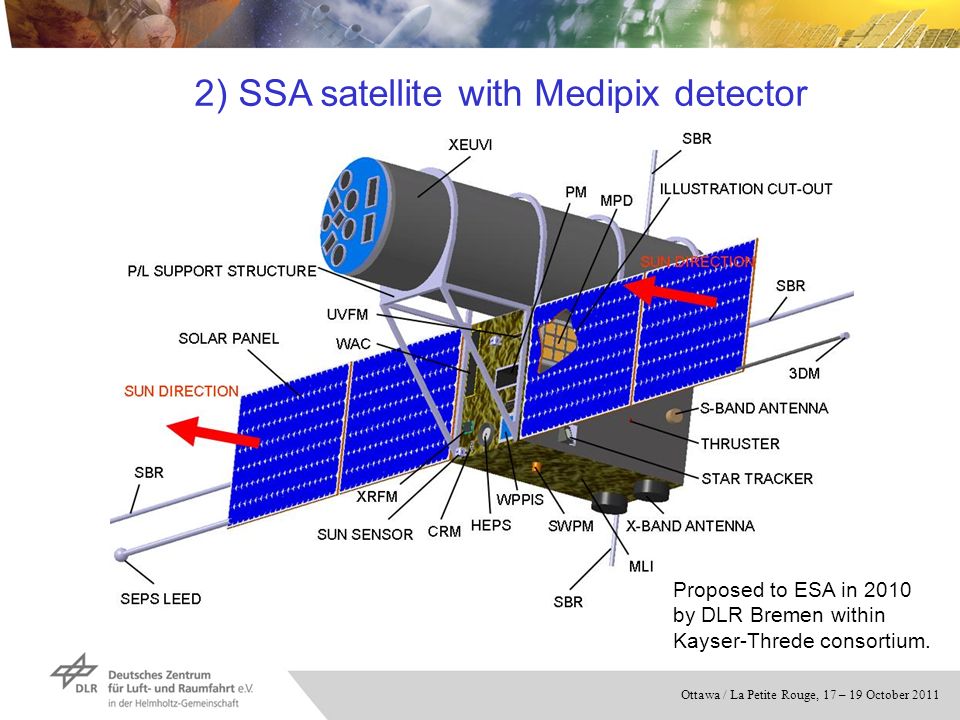 2) SSA satellite with Medipix detector

XEUVI
SBR
PM
MPD
ILLUSTRATION CUT-OUT
P/L SUPPORT STRUCTURE
SUN DIRECTION
SBR
UVFM
SOLAR PANEL
WAC
3DM
SUN DIRECTION
S-BAND ANTENNA
THRUSTER
STAR TRACKER
SBR
XRFM
WPPIS
SUN SENSOR
CRM
HEPS
SWPM
X-BAND ANTENNA
MLI
SEPS LEED
SBR

Proposed to ESA in 2010 by DLR Bremen within Kayser-Threde consortium.

DLR Deutsches Zentrum für Luft- und Raumfahrt e.V. in der Helmholtz-Gemeinschaft

Ottawa / La Petite Rouge, 17 – 19 October 2011